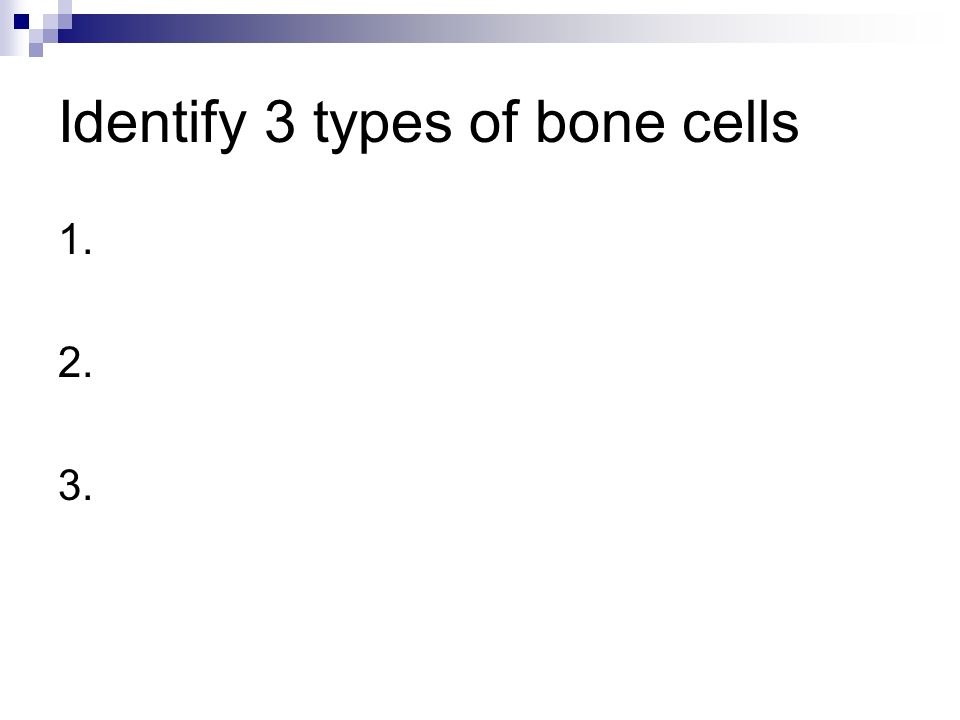 Identify 3 types of bone cells

1.

2.

3.